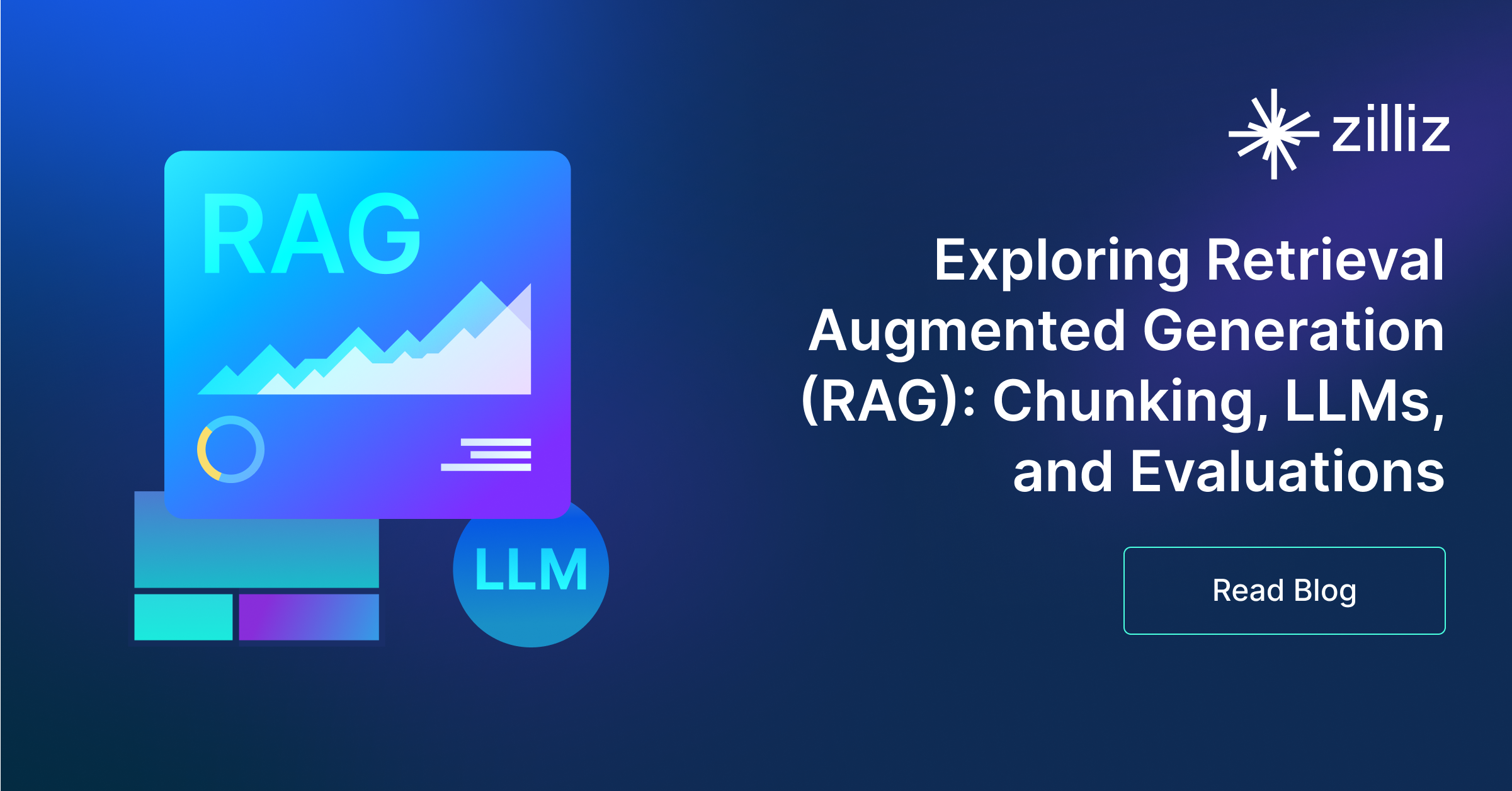 RAG

LLM

zilliz

Exploring Retrieval Augmented Generation (RAG): Chunking, LLMs, and Evaluations

Read Blog